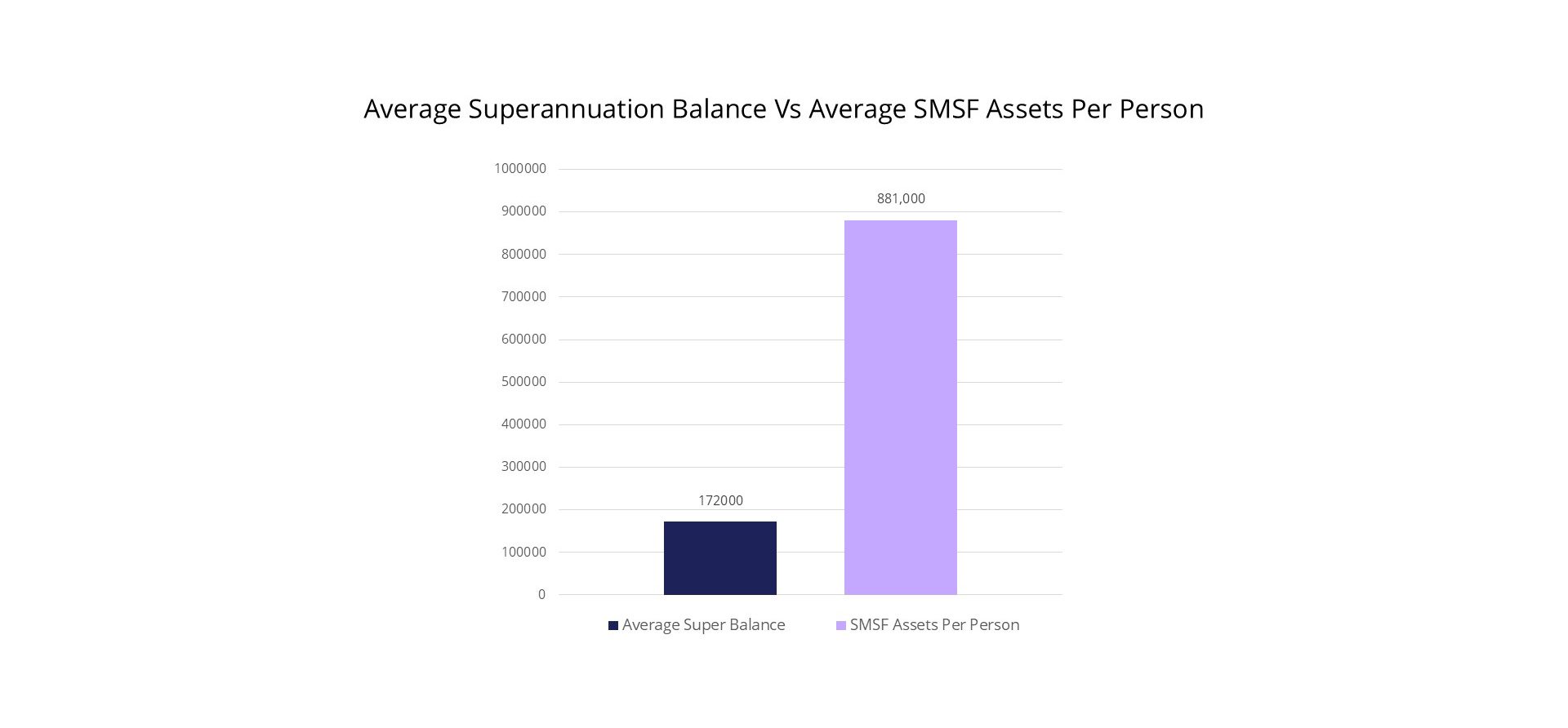 Average Superannuation Balance Vs Average SMSF Assets Per Person

1000000
900000
800000
700000
600000
500000
400000
300000
200000
100000
0

172000
881,000

Average Super Balance
SMSF Assets Per Person